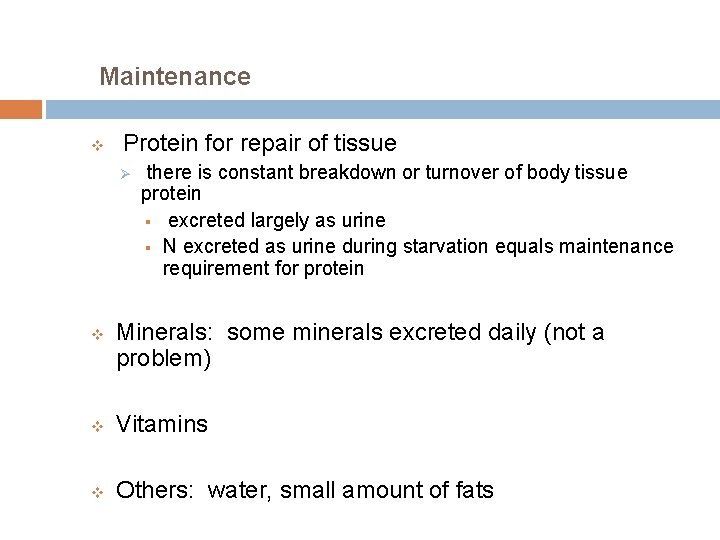 Maintenance

Protein for repair of tissue

there is constant breakdown or turnover of body tissue protein

excreted largely as urine

N excreted as urine during starvation equals maintenance requirement for protein

Minerals: some minerals excreted daily (not a problem)

Vitamins

Others: water, small amount of fats